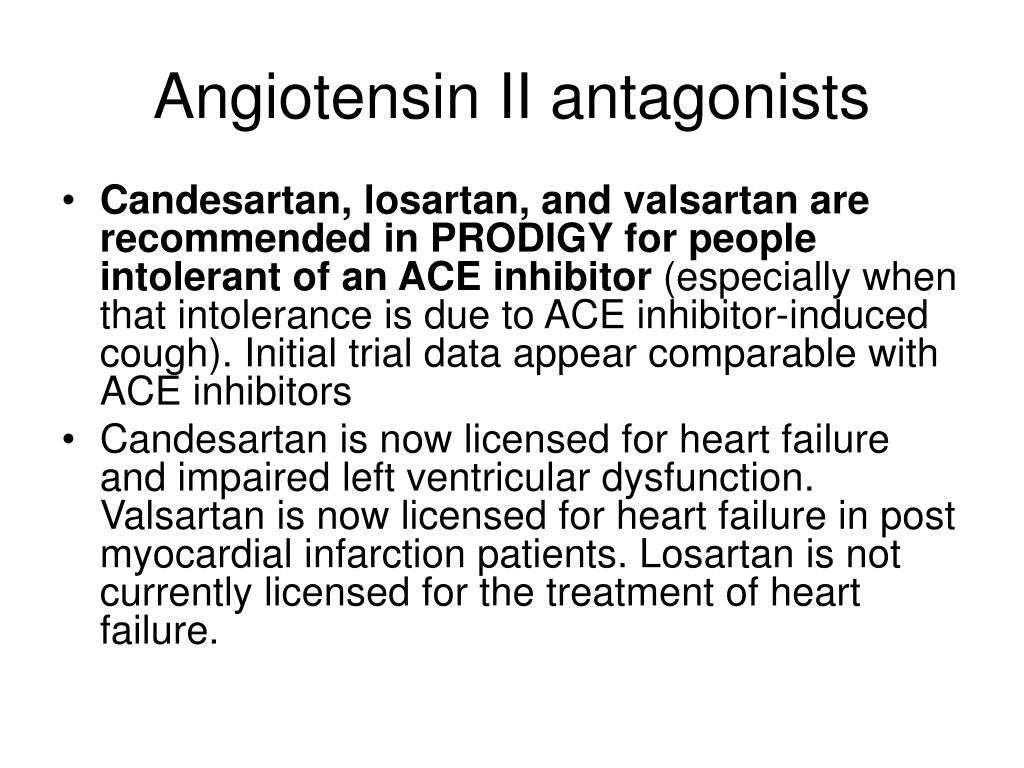 Angiotensin II antagonists

• Candesartan, losartan, and valsartan are recommended in PRODIGY for people intolerant of an ACE inhibitor (especially when that intolerance is due to ACE inhibitor-induced cough). Initial trial data appear comparable with ACE inhibitors

• Candesartan is now licensed for heart failure and impaired left ventricular dysfunction. Valsartan is now licensed for heart failure in post myocardial infarction patients. Losartan is not currently licensed for the treatment of heart failure.